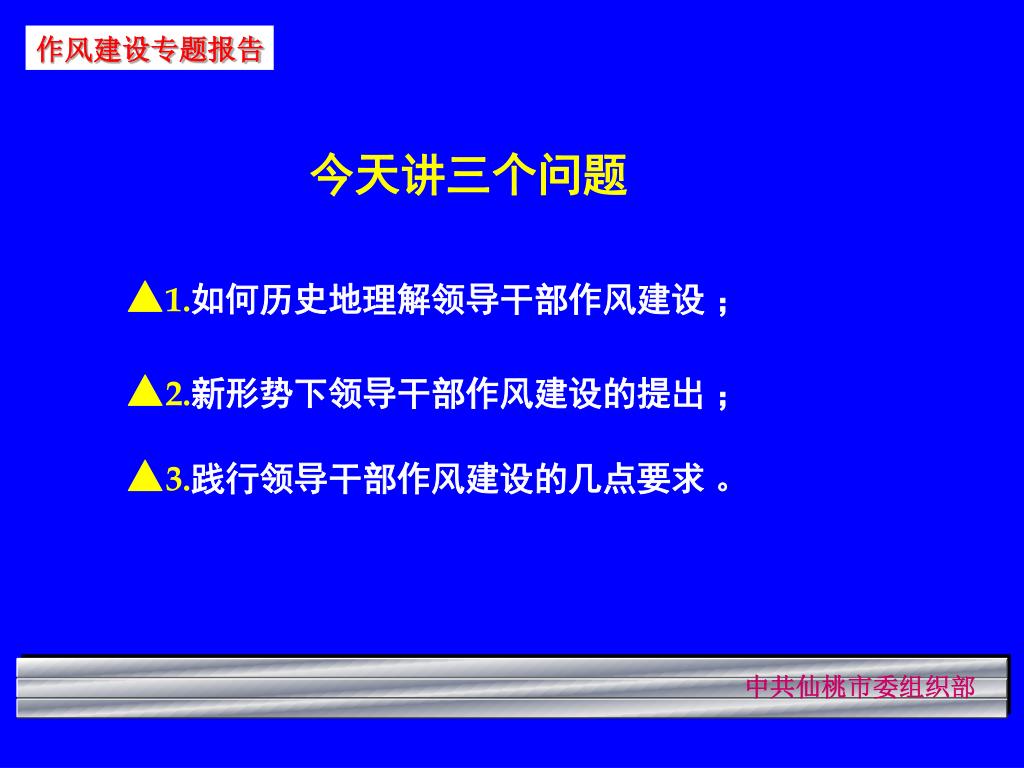 作风建设专题报告

今天讲三个问题

▲1.如何历史地理解领导干部作风建设；

▲2.新形势下领导干部作风建设的提出；

▲3.践行领导干部作风建设的几点要求。

中共仙桃市委组织部